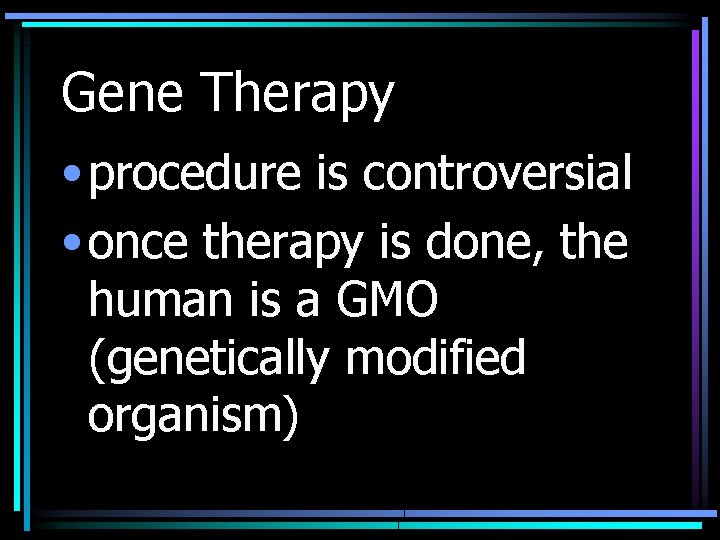 Gene Therapy

• procedure is controversial

• once therapy is done, the human is a GMO (genetically modified organism)